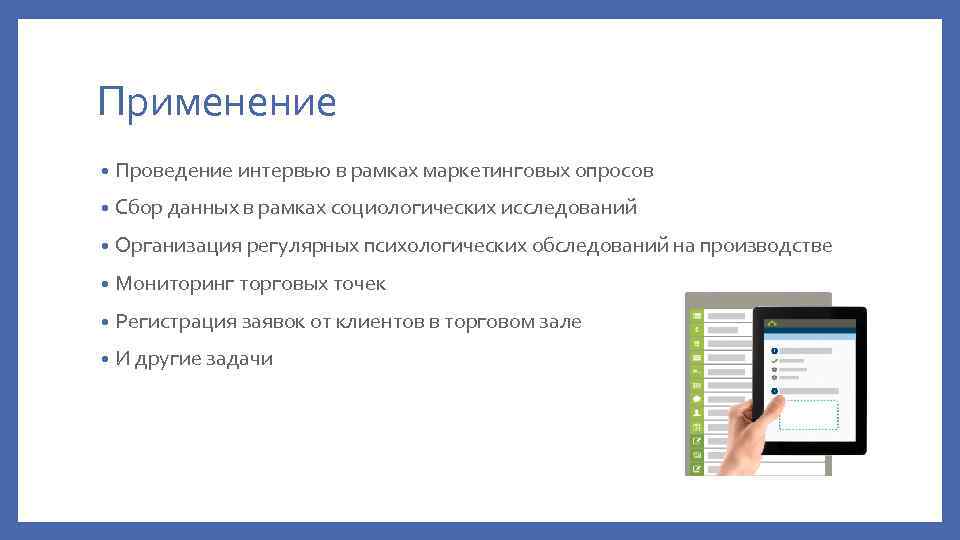 Применение

• Проведение интервью в рамках маркетинговых опросов
• Сбор данных в рамках социологических исследований
• Организация регулярных психологических обследований на производстве
• Мониторинг торговых точек
• Регистрация заявок от клиентов в торговом зале
• И другие задачи